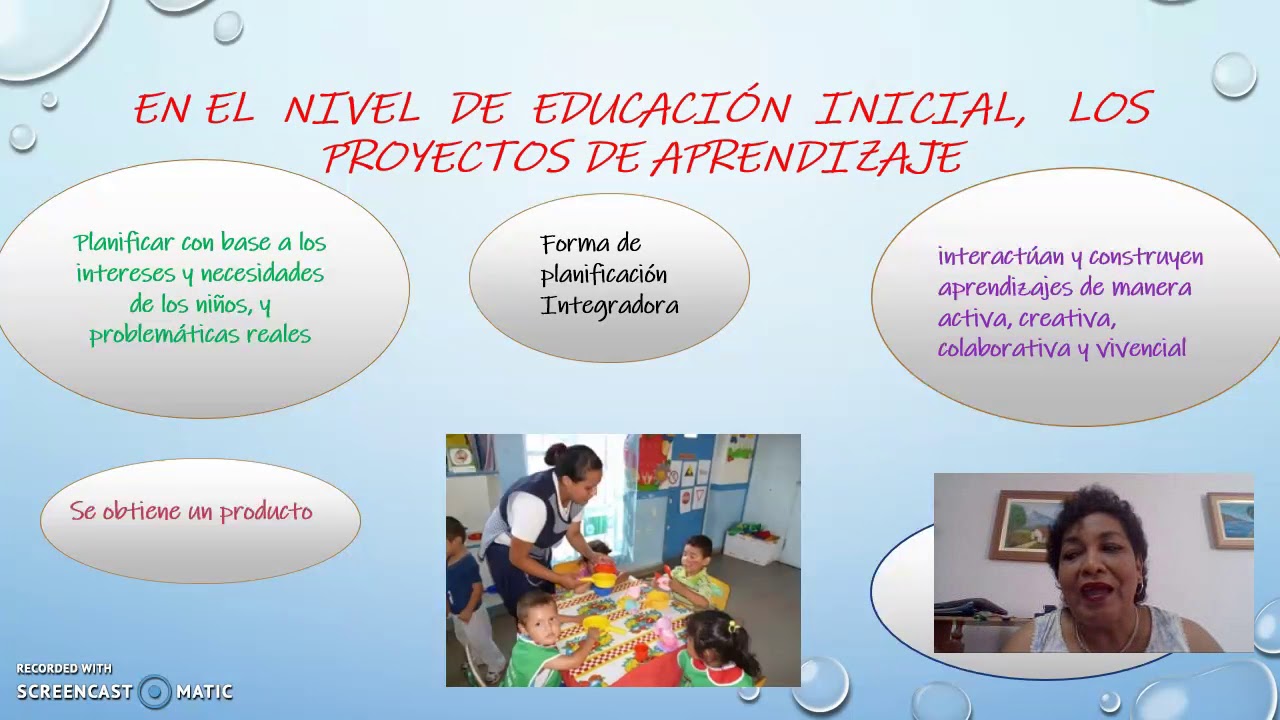 EN EL NIVEL DE EDUCACIÓN INICIAL, LOS PROYECTOS DE APRENDIZAJE

Planificar con base a los intereses y necesidades de los niños, y problemáticas reales

Forma de planificación Integradora

interactúan y construyen aprendizajes de manera activa, creativa, colaborativa y vivencial

Se obtiene un producto

RECORDED WITH
SCREENCAST MATIC